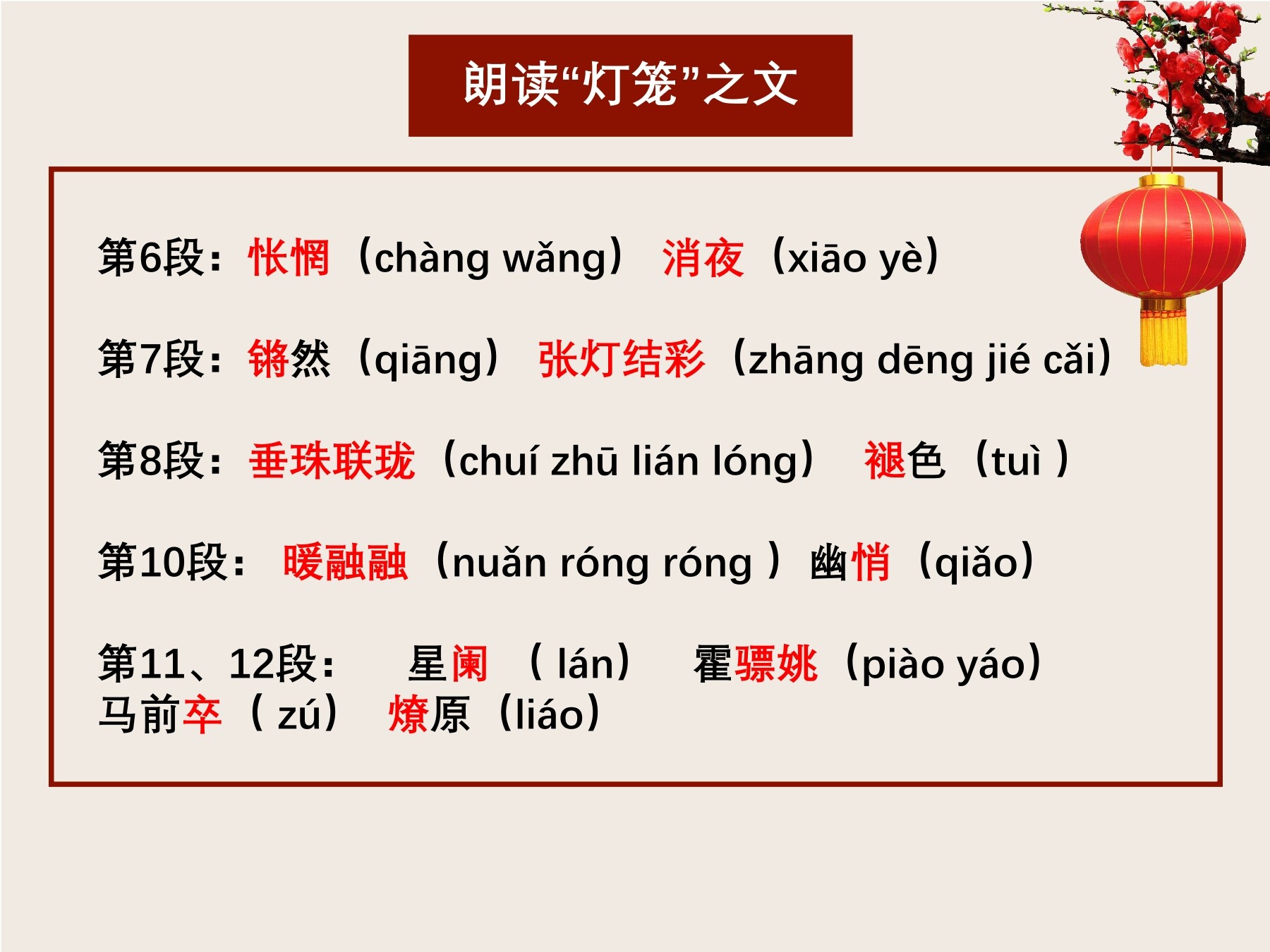 朗读“灯笼”之文

第6段：怅惘（chàng wǎng） 消夜（xiāo yè）

第7段：锵然（qiāng） 张灯结彩（zhāng dēng jié cǎi）

第8段：垂珠联珑（chuí zhū lián lóng） 褪色（tuì ）

第10段： 暖融融（nuǎn róng róng ）幽悄（qiǎo）

第11、12段： 星阑 （ lán） 霍骠姚（piào yáo）
马前卒（ zú） 燎原（liáo）